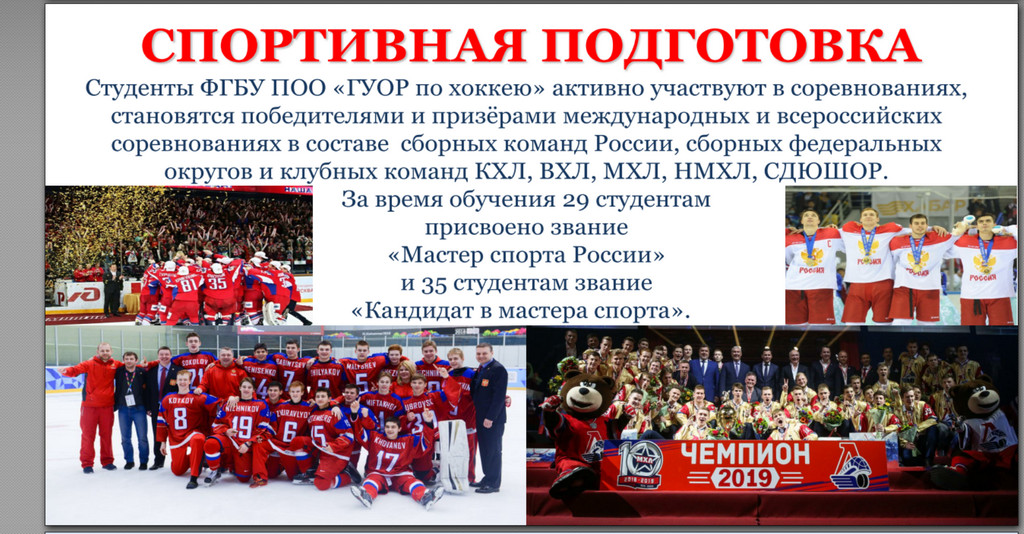 СПОРТИВНАЯ ПОДГОТОВКА

Студенты ФГБУ ПОО «ГУОР по хоккею» активно участвуют в соревнованиях, становятся победителями и призёрами международных и всероссийских соревнованиях в составе сборных команд России, сборных федеральных округов и клубных команд КХЛ, ВХЛ, МХЛ, НМХЛ, СДЮШОР.

За время обучения 29 студентам присвоено звание «Мастер спорта России» и 35 студентам звание «Кандидат в мастера спорта».

ЧЕМПИОН 2019